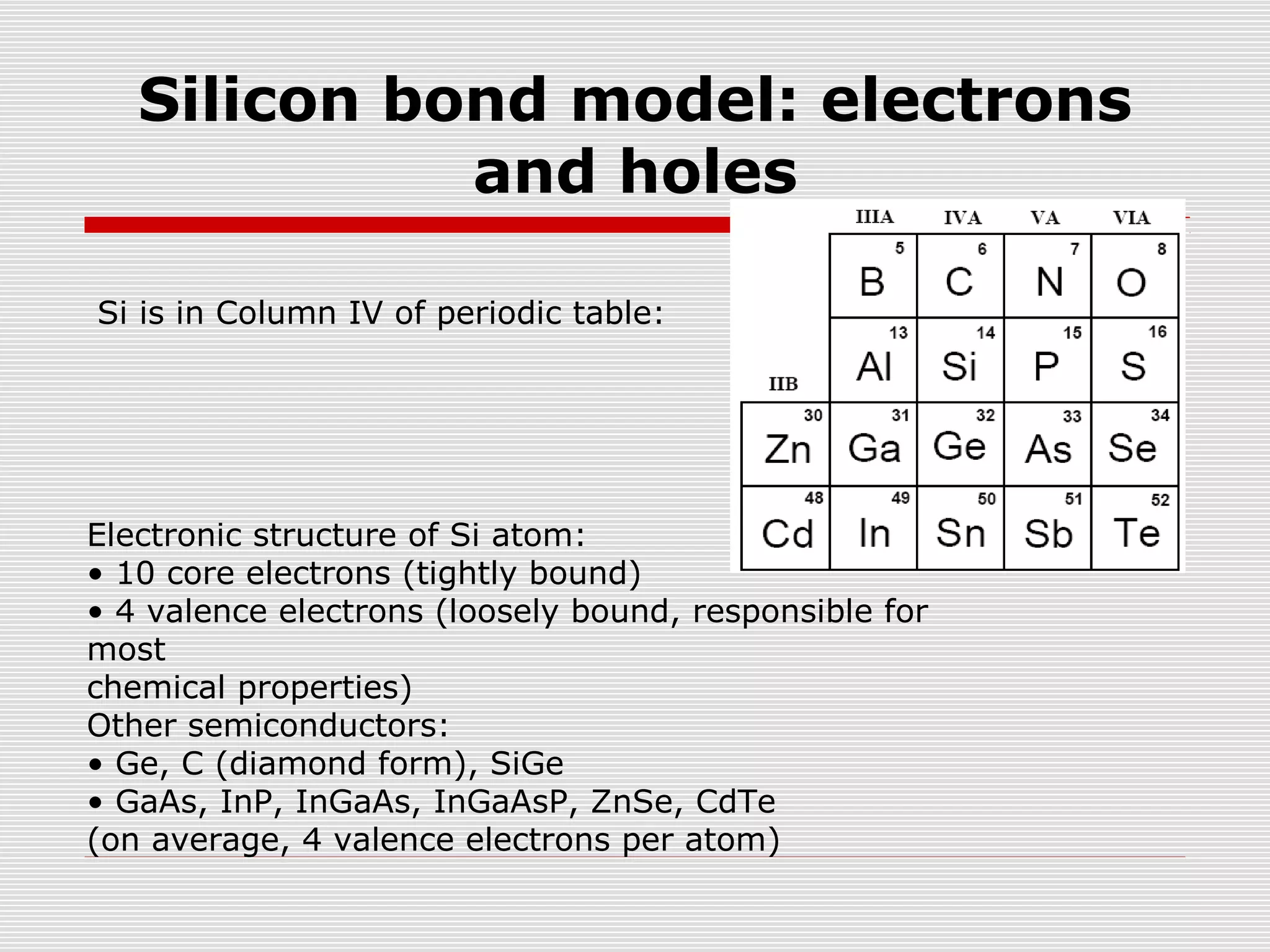 Silicon bond model: electrons and holes

Si is in Column IV of periodic table:

| IIB | IIIA | IVA | VA | VIA |
|---|---|---|---|---|
| | 5 B | 6 C | 7 N | 8 O |
| | 13 Al | 14 Si | 15 P | 16 S |
| 30 Zn | 31 Ga | 32 Ge | 33 As | 34 Se |
| 48 Cd | 49 In | 50 Sn | 51 Sb | 52 Te |

Electronic structure of Si atom:
• 10 core electrons (tightly bound)
• 4 valence electrons (loosely bound, responsible for most chemical properties)
Other semiconductors:
• Ge, C (diamond form), SiGe
• GaAs, InP, InGaAs, InGaAsP, ZnSe, CdTe
(on average, 4 valence electrons per atom)